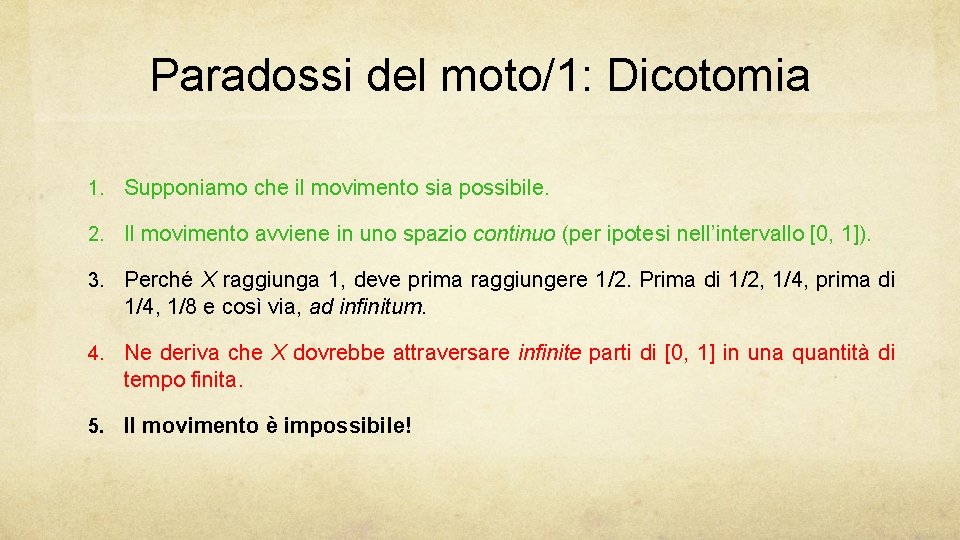 Paradossi del moto/1: Dicotomia

1. Supponiamo che il movimento sia possibile.

2. Il movimento avviene in uno spazio continuo (per ipotesi nell'intervallo [0, 1]).

3. Perché X raggiunga 1, deve prima raggiungere 1/2. Prima di 1/2, 1/4, prima di 1/4, 1/8 e così via, ad infinitum.

4. Ne deriva che X dovrebbe attraversare infinite parti di [0, 1] in una quantità di tempo finita.

5. Il movimento è impossibile!